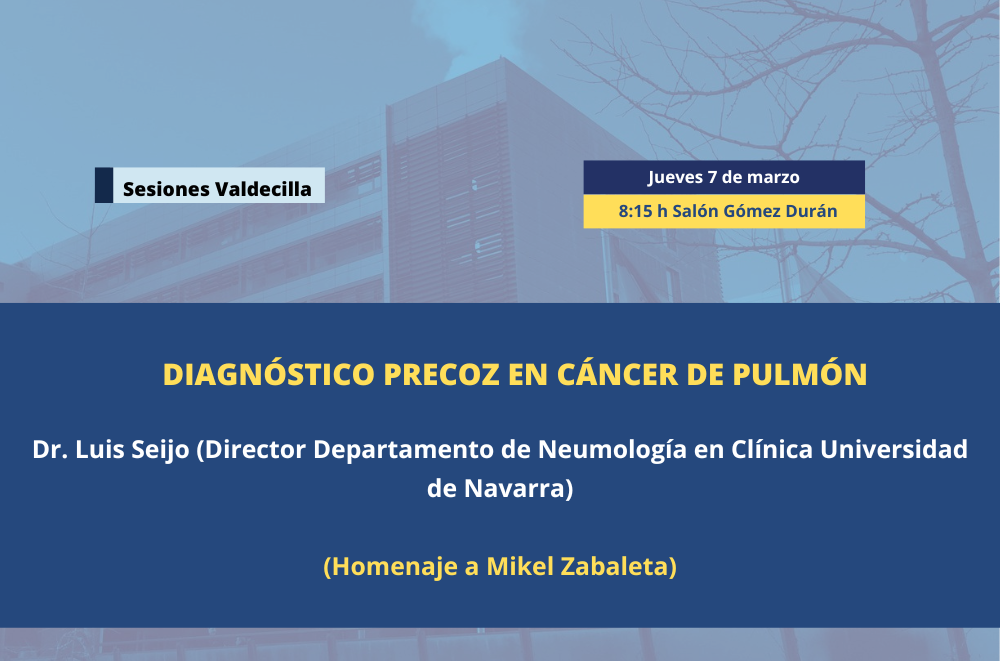 Sesiones Valdecilla

Jueves 7 de marzo

8:15 h Salón Gómez Durán

DIAGNÓSTICO PRECOZ EN CÁNCER DE PULMÓN

Dr. Luis Seijo (Director Departamento de Neumología en Clínica Universidad de Navarra)

(Homenaje a Mikel Zabaleta)